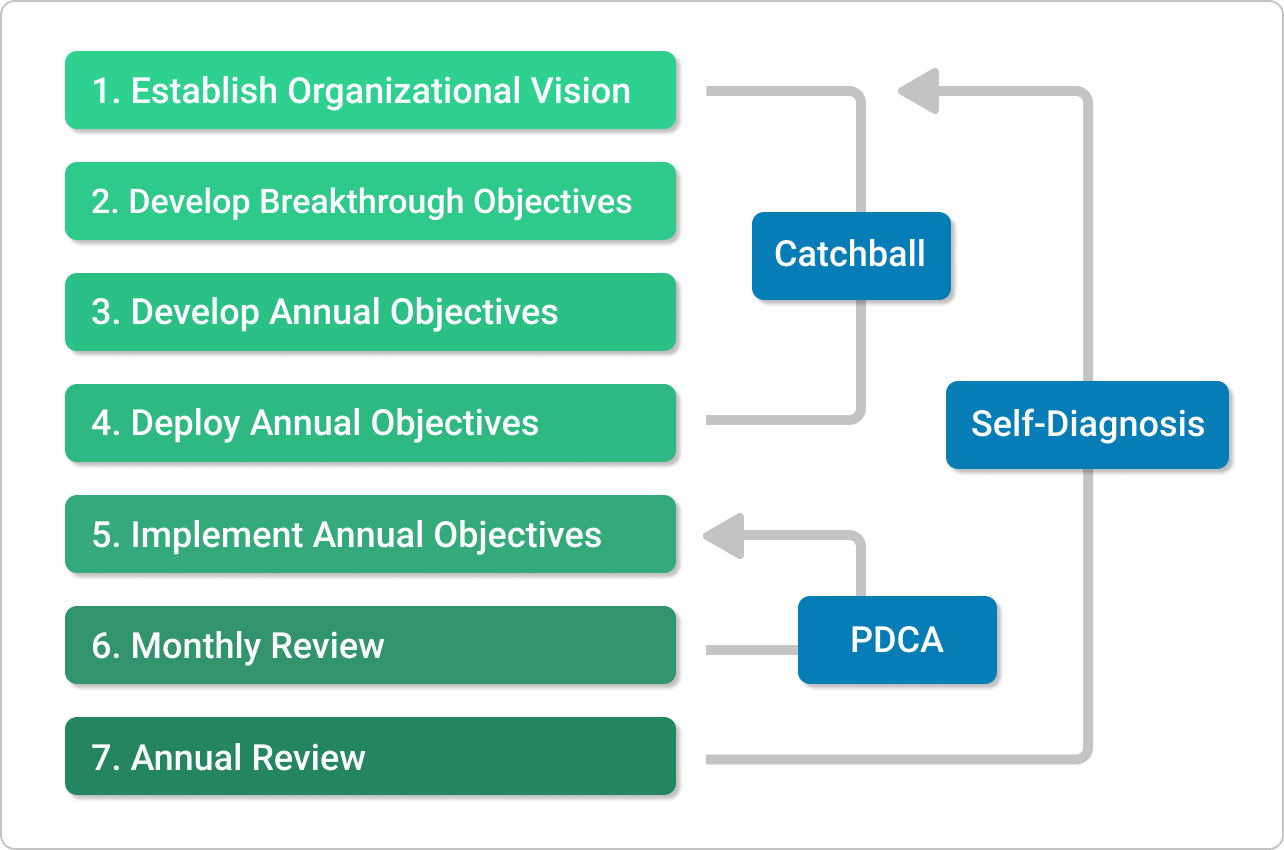 1. Establish Organizational Vision

2. Develop Breakthrough Objectives

3. Develop Annual Objectives

4. Deploy Annual Objectives

5. Implement Annual Objectives

6. Monthly Review

7. Annual Review

Catchball

Self-Diagnosis

PDCA